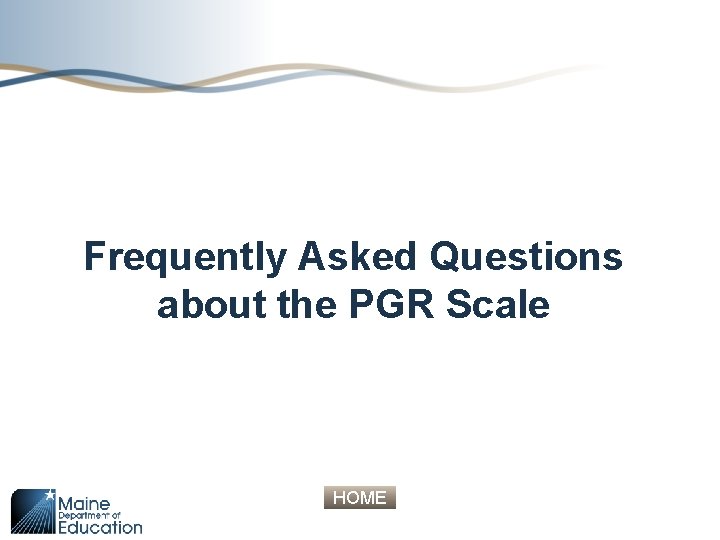 Frequently Asked Questions about the PGR Scale

Maine Department of Education

HOME